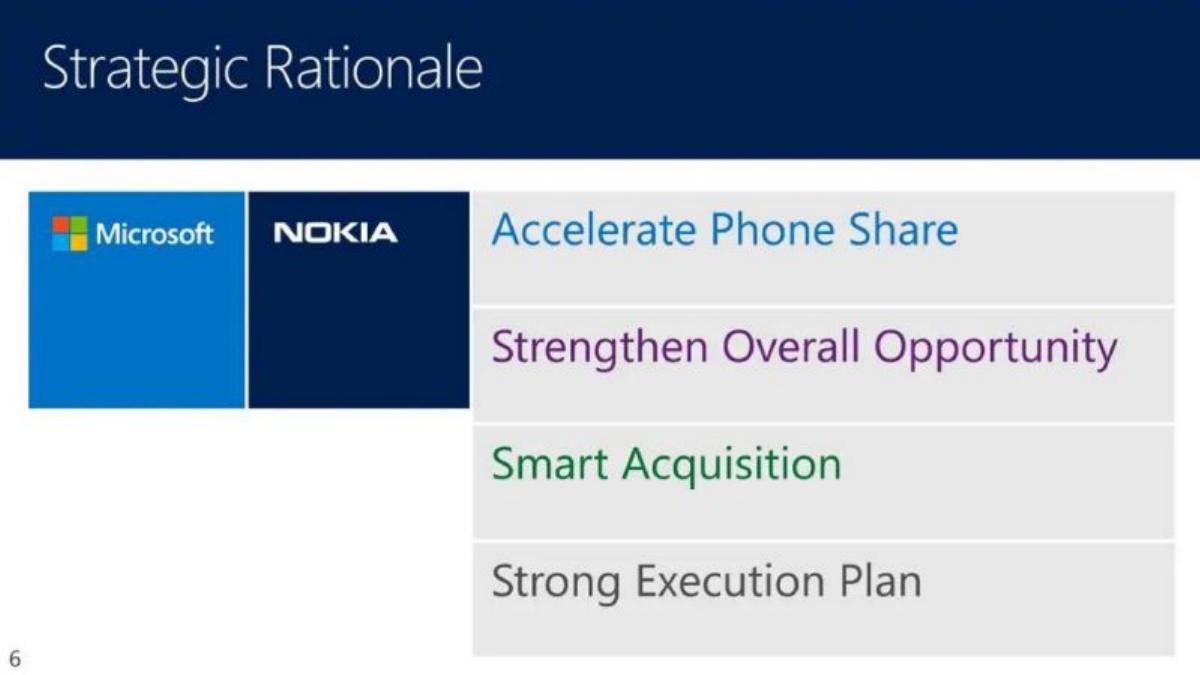 Strategic Rationale

Microsoft

NOKIA

Accelerate Phone Share

Strengthen Overall Opportunity

Smart Acquisition

Strong Execution Plan

6